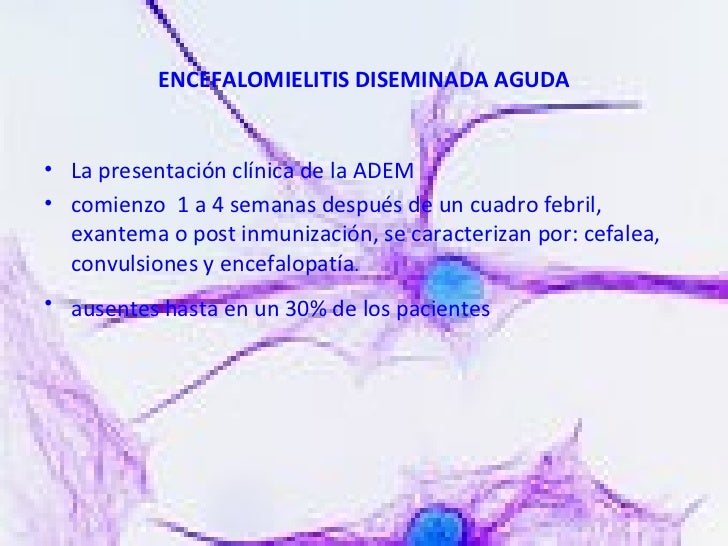 ENCEFALOMIELITIS DISEMINADA AGUDA

• La presentación clínica de la ADEM
• comienzo 1 a 4 semanas después de un cuadro febril, exantema o post inmunización, se caracterizan por: cefalea, convulsiones y encefalopatía.
• ausentes hasta en un 30% de los pacientes